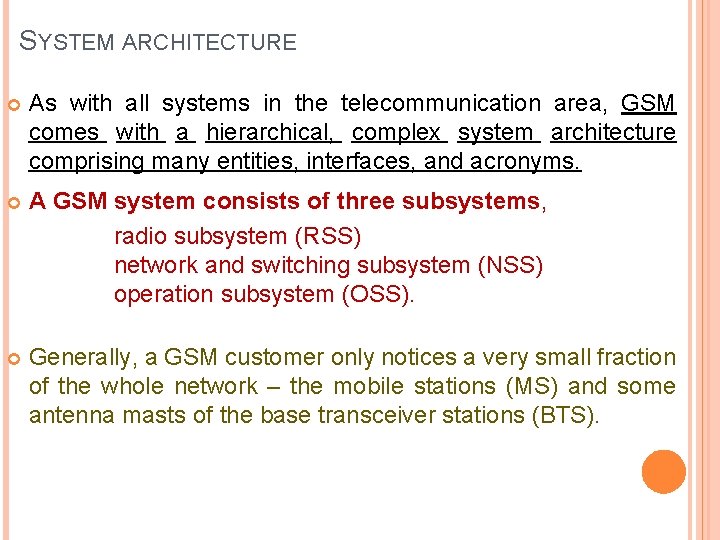 SYSTEM ARCHITECTURE

As with all systems in the telecommunication area, GSM comes with a hierarchical, complex system architecture comprising many entities, interfaces, and acronyms.

A GSM system consists of three subsystems,

radio subsystem (RSS)
network and switching subsystem (NSS)
operation subsystem (OSS).

Generally, a GSM customer only notices a very small fraction of the whole network – the mobile stations (MS) and some antenna masts of the base transceiver stations (BTS).